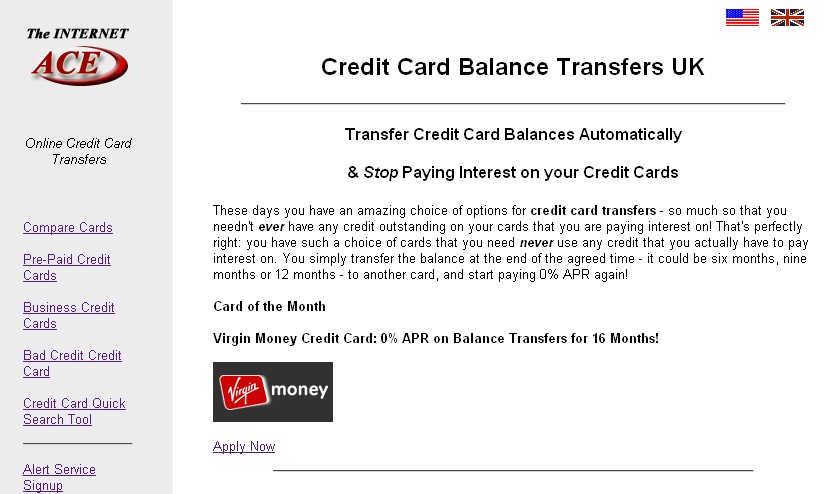 The INTERNET
ACE

Online Credit Card Transfers

Compare Cards

Pre-Paid Credit Cards

Business Credit Cards

Bad Credit Credit Card

Credit Card Quick Search Tool

Alert Service Signup

Credit Card Balance Transfers UK

Transfer Credit Card Balances Automatically

& Stop Paying Interest on your Credit Cards

These days you have an amazing choice of options for credit card transfers - so much so that you needn't ever have any credit outstanding on your cards that you are paying interest on! That's perfectly right: you have such a choice of cards that you need never use any credit that you actually have to pay interest on. You simply transfer the balance at the end of the agreed time - it could be six months, nine months or 12 months - to another card, and start paying 0% APR again!

Card of the Month

Virgin Money Credit Card: 0% APR on Balance Transfers for 16 Months!

Virgin money

Apply Now